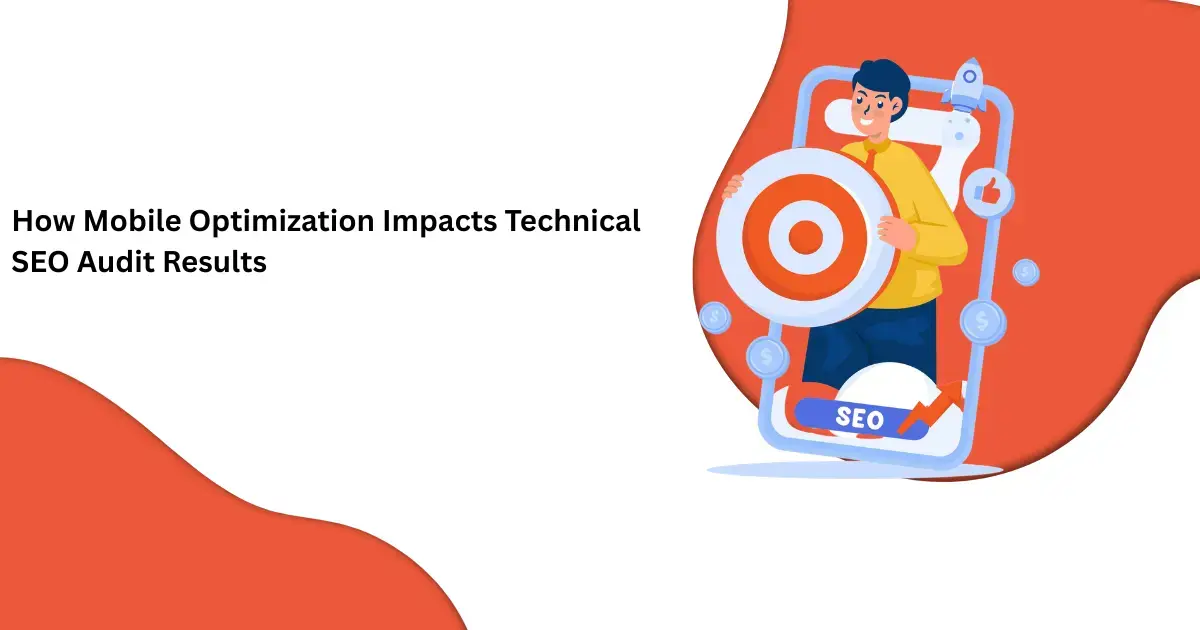 How Mobile Optimization Impacts Technical SEO Audit Results

SEO